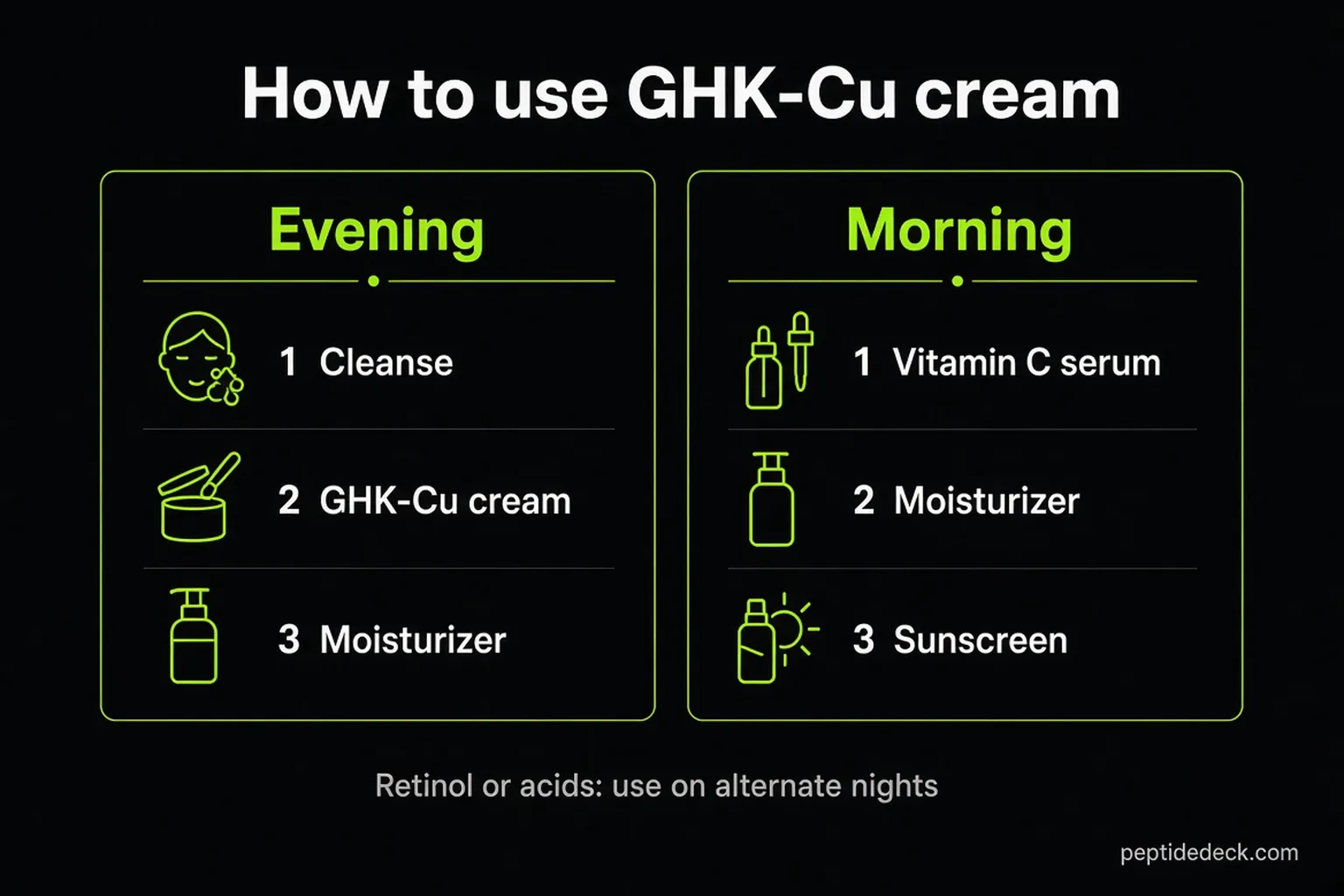 How to use GHK-Cu cream

Evening

1 Cleanse

2 GHK-Cu cream

3 Moisturizer

Morning

1 Vitamin C serum

2 Moisturizer

3 Sunscreen

Retinol or acids: use on alternate nights

peptidedeck.com